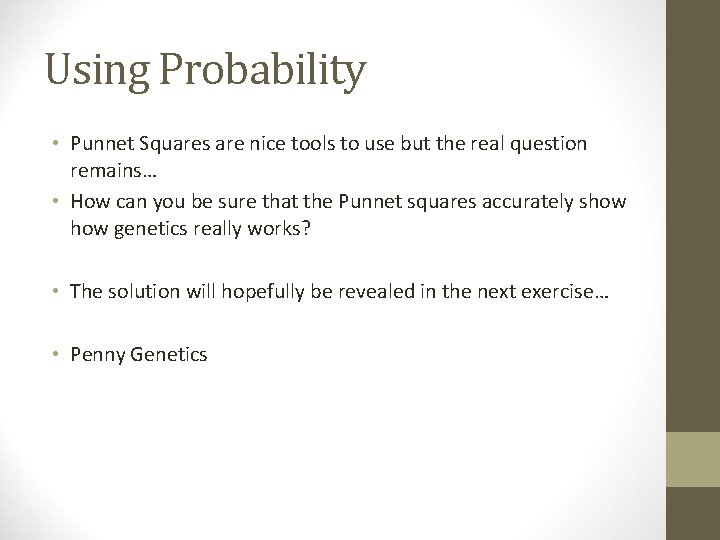 Using Probability

• Punnet Squares are nice tools to use but the real question remains…
• How can you be sure that the Punnet squares accurately show how genetics really works?

• The solution will hopefully be revealed in the next exercise…

• Penny Genetics